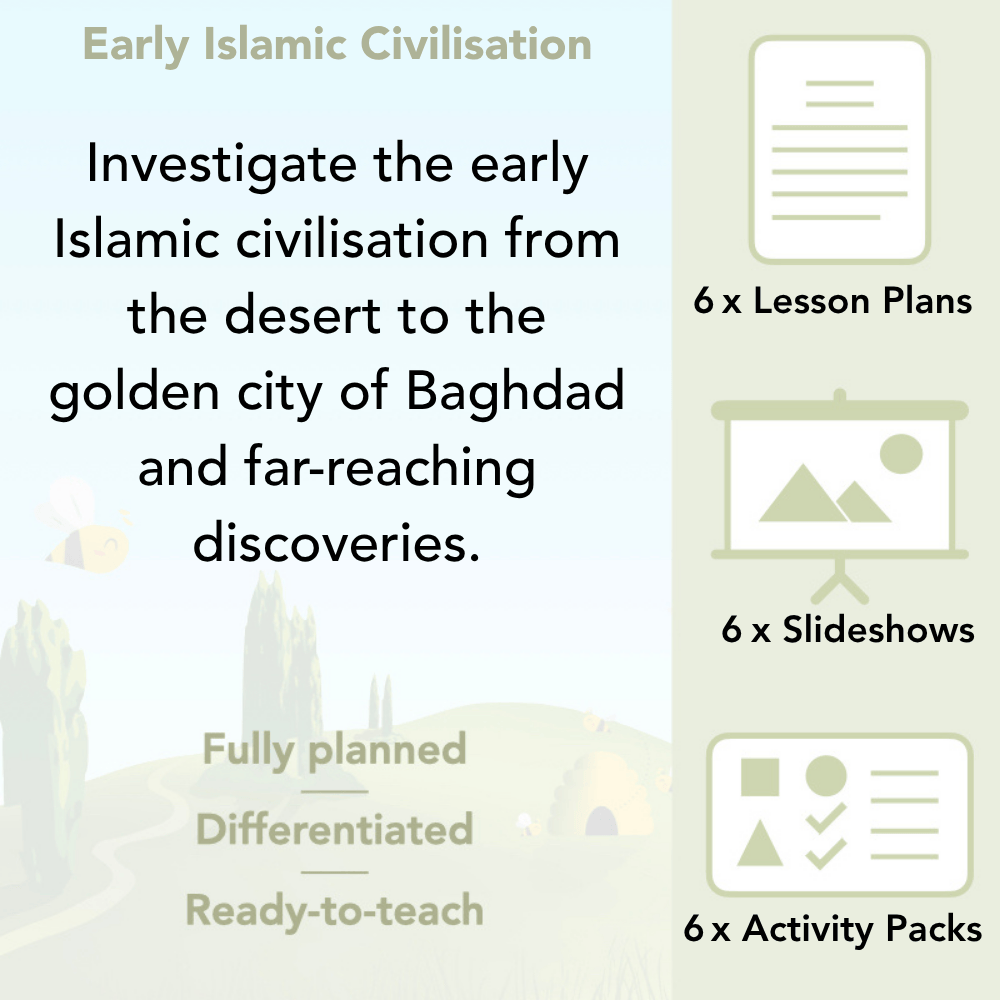 Early Islamic Civilisation

Investigate the early Islamic civilisation from the desert to the golden city of Baghdad and far-reaching discoveries.

Fully planned

Differentiated

Ready-to-teach

6 x Lesson Plans

6 x Slideshows

6 x Activity Packs